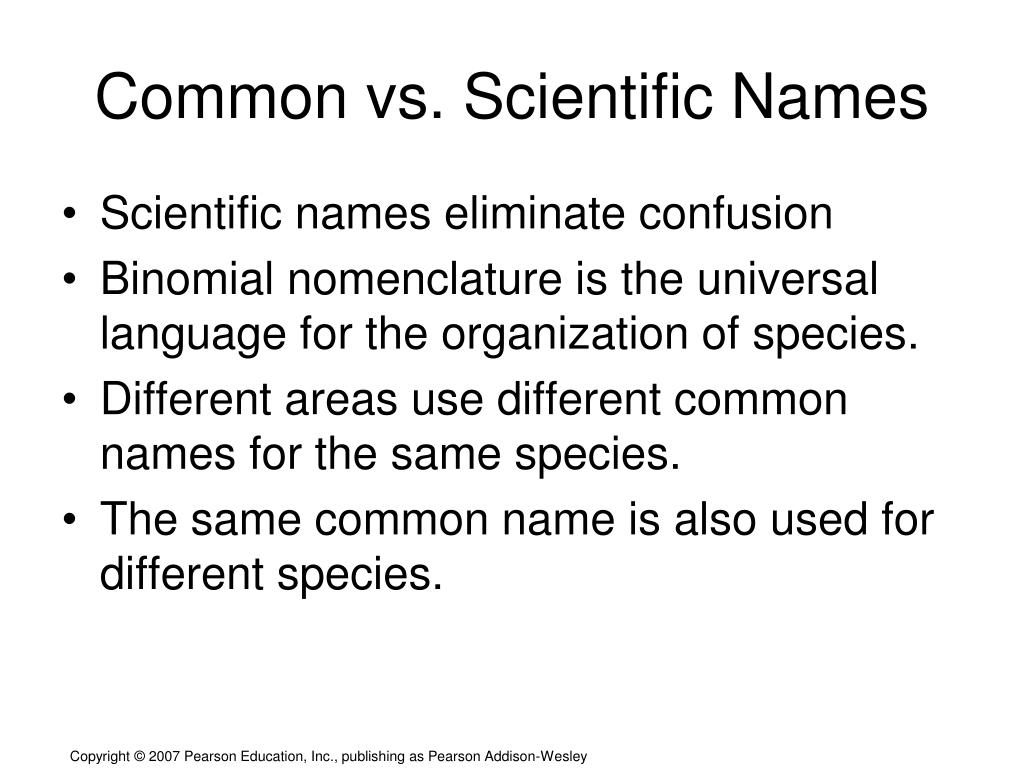 Common vs. Scientific Names

• Scientific names eliminate confusion
• Binomial nomenclature is the universal language for the organization of species.
• Different areas use different common names for the same species.
• The same common name is also used for different species.

Copyright © 2007 Pearson Education, Inc., publishing as Pearson Addison-Wesley